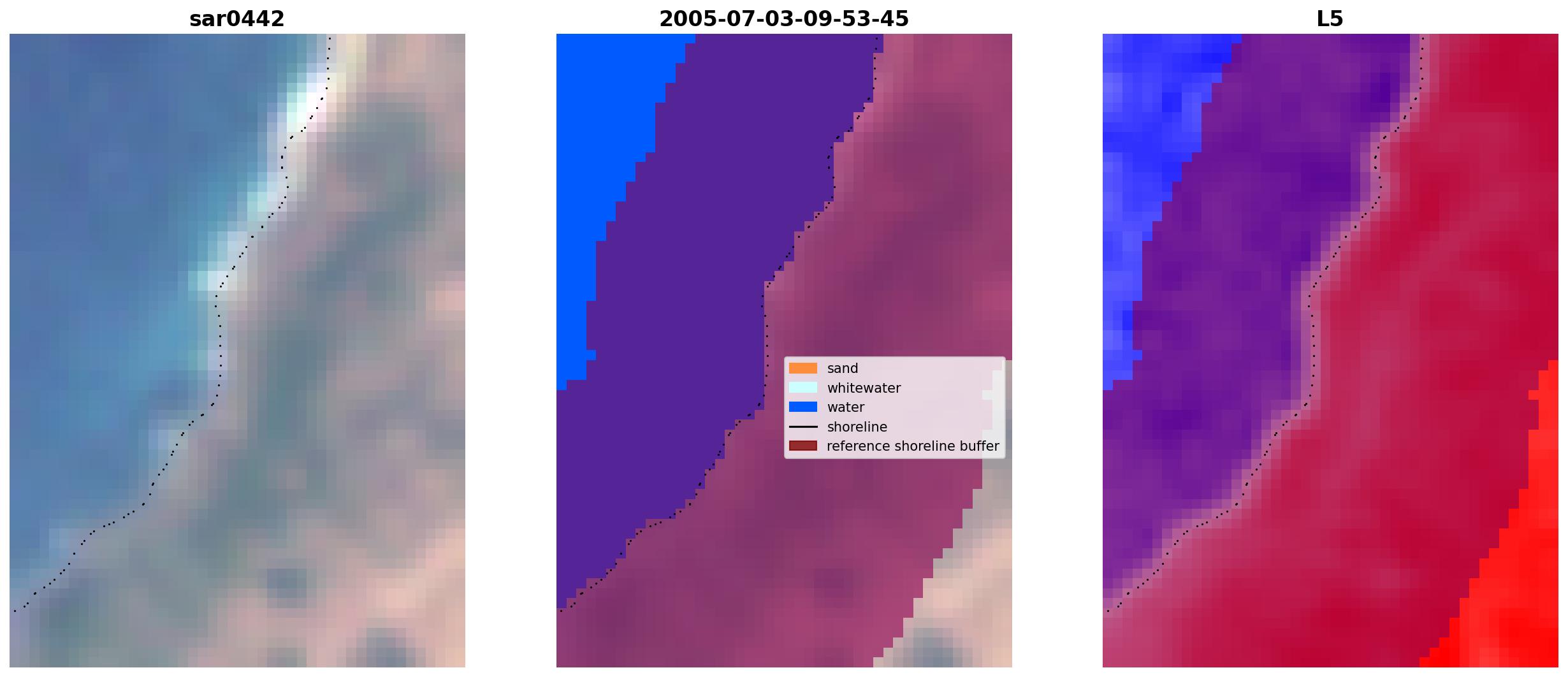 sar0442

2005-07-03-09-53-45

sand
whitewater
water
shoreline
reference shoreline buffer

L5